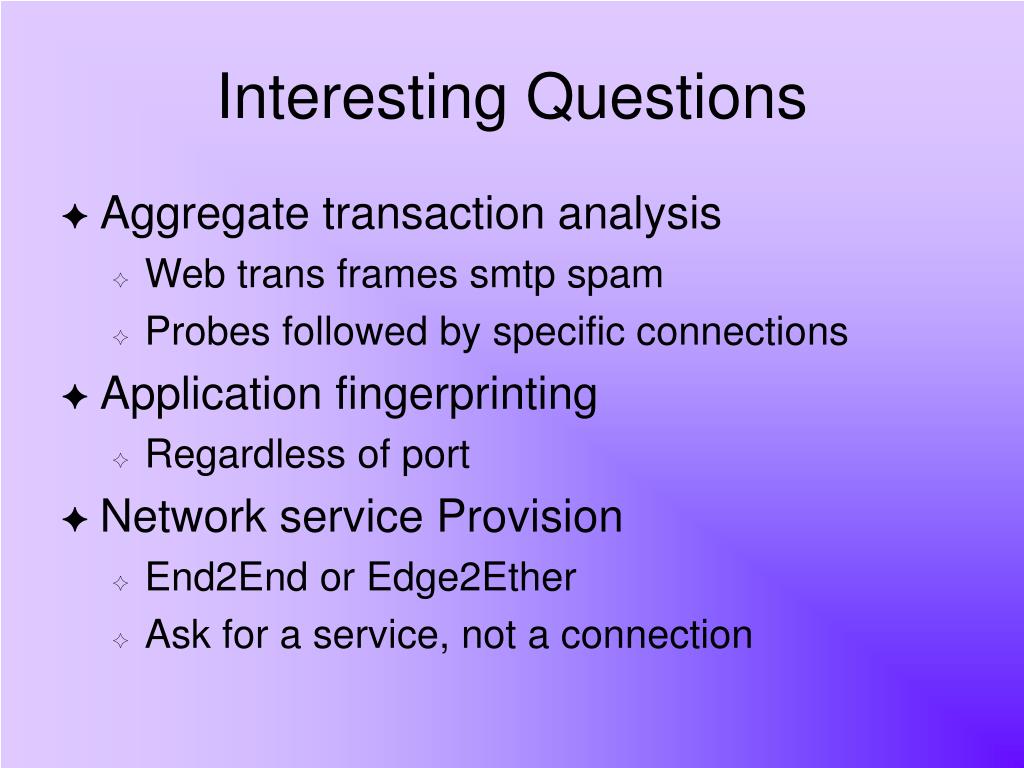 Interesting Questions

Aggregate transaction analysis
Web trans frames smtp spam
Probes followed by specific connections
Application fingerprinting
Regardless of port
Network service Provision
End2End or Edge2Ether
Ask for a service, not a connection